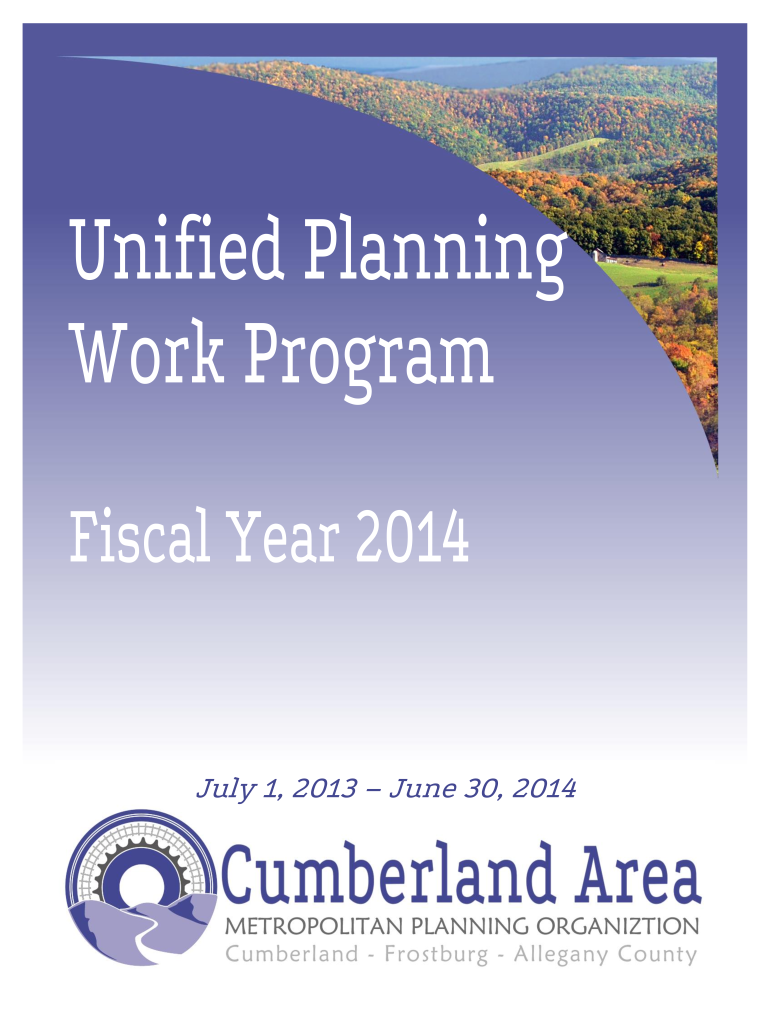 Unified Planning Work Program

Fiscal Year 2014

July 1, 2013 – June 30, 2014

Cumberland Area
METROPOLITAN PLANNING ORGANIZTION
Cumberland - Frostburg - Allegany County